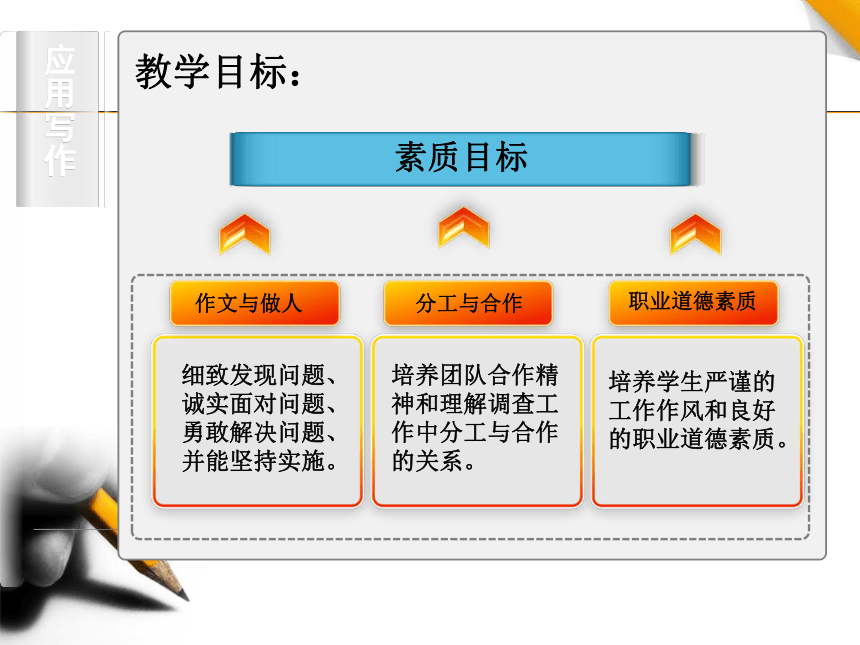 应用写作

教学目标：

素质目标

作文与做人

细致发现问题、诚实面对问题、勇敢解决问题、并能坚持实施。

分工与合作

培养团队合作精神和理解调查工作中分工与合作的关系。

职业道德素质

培养学生严谨的工作作风和良好的职业道德素质。